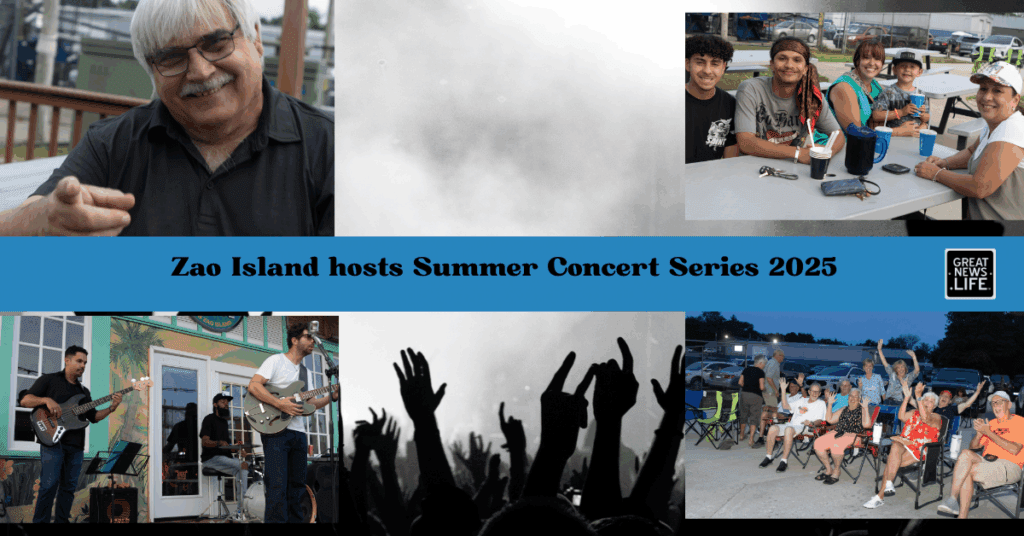 Zao Island hosts Summer Concert Series 2025

GREAT NEWS .LIFE